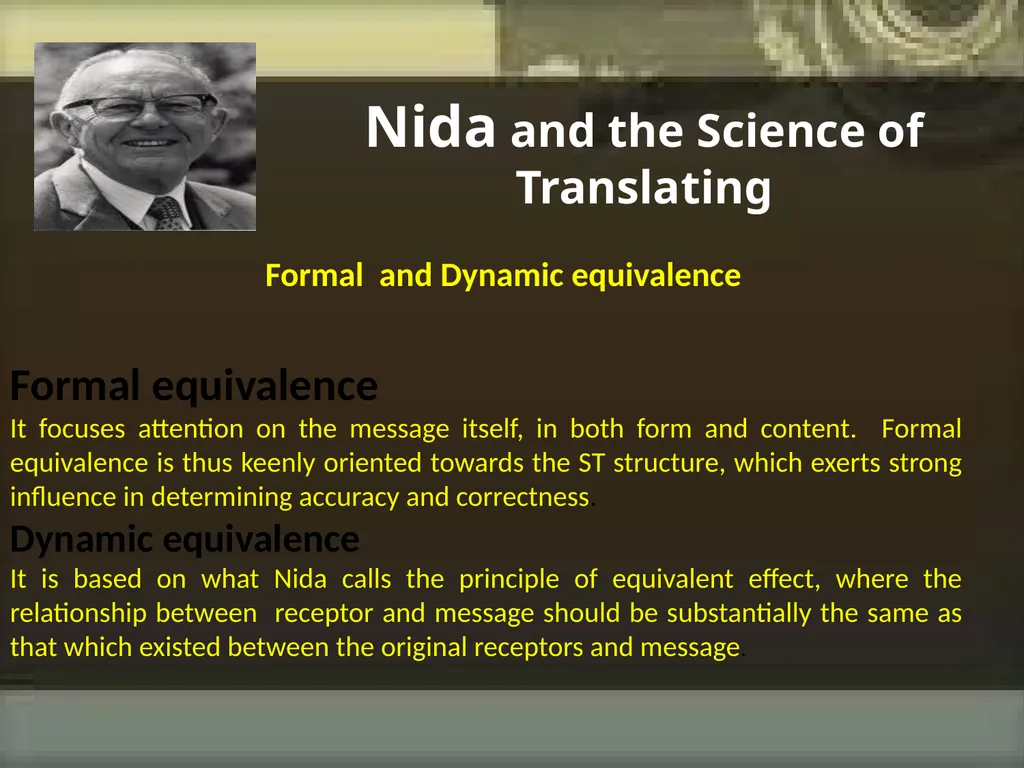 Nida and the Science of Translating

Formal and Dynamic equivalence

Formal equivalence
It focuses attention on the message itself, in both form and content. Formal equivalence is thus keenly oriented towards the ST structure, which exerts strong influence in determining accuracy and correctness.

Dynamic equivalence
It is based on what Nida calls the principle of equivalent effect, where the relationship between receptor and message should be substantially the same as that which existed between the original receptors and message.